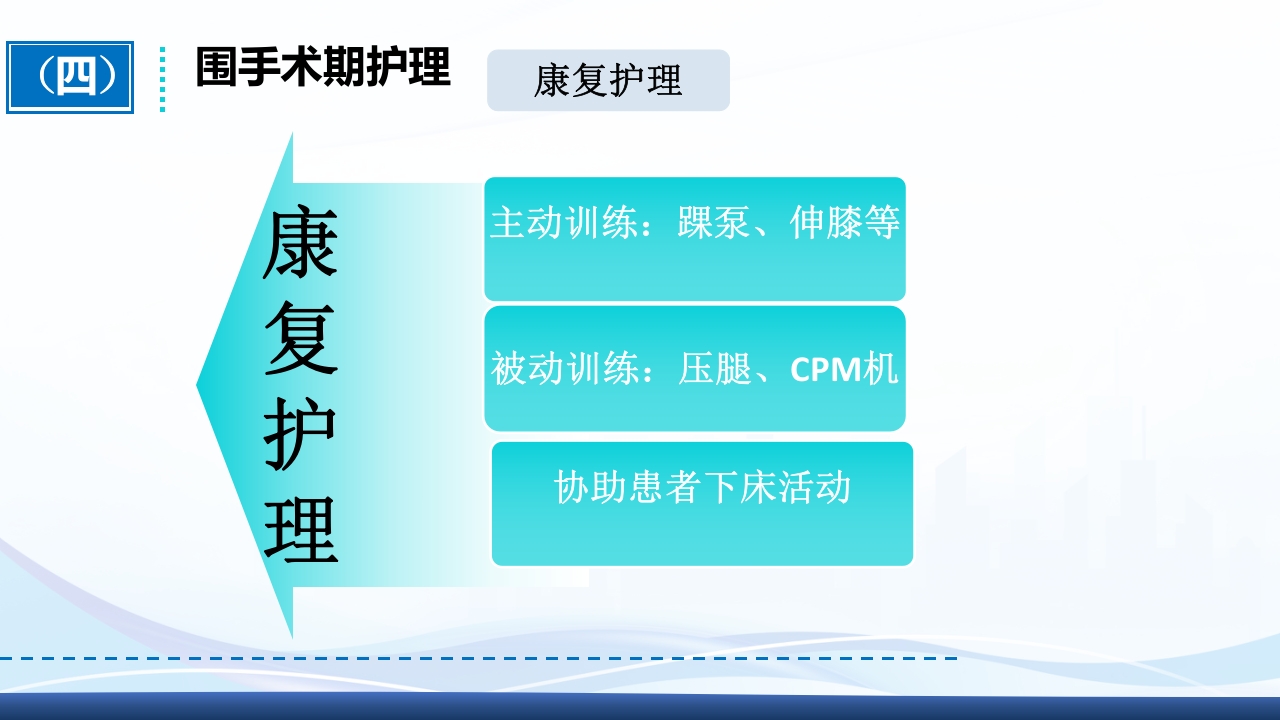 （四）
围手术期护理
康复护理

康复护理

主动训练：踝泵、伸膝等

被动训练：压腿、CPM机

协助患者下床活动